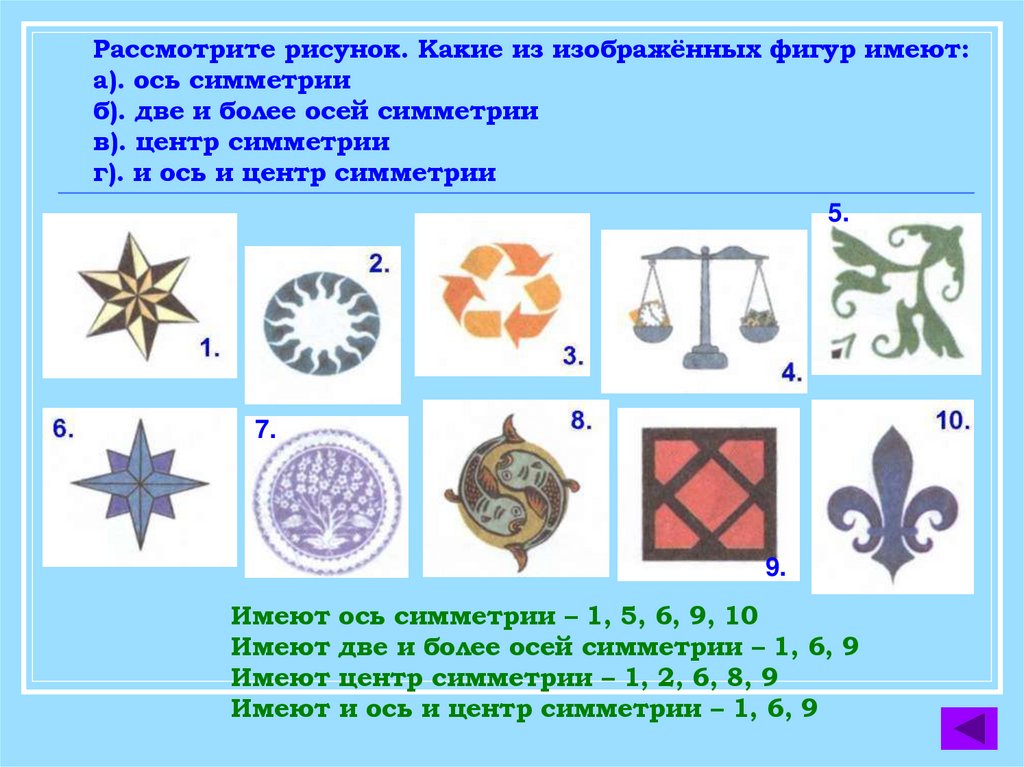 Рассмотрите рисунок. Какие из изображённых фигур имеют:
а). ось симметрии
б). две и более осей симметрии
в). центр симметрии
г). и ось и центр симметрии

1.

2.

3.

4.

5.

6.

7.

8.

9.

10.

Имеют ось симметрии – 1, 5, 6, 9, 10
Имеют две и более осей симметрии – 1, 6, 9
Имеют центр симметрии – 1, 2, 6, 8, 9
Имеют и ось и центр симметрии – 1, 6, 9